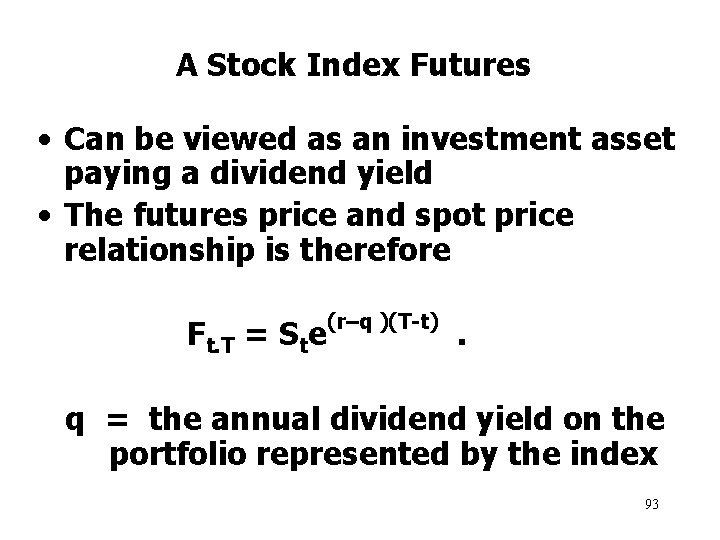 A Stock Index Futures

• Can be viewed as an investment asset paying a dividend yield
• The futures price and spot price relationship is therefore

$F_{t,T} = S_t e^{(r-q)(T-t)}$ .

q = the annual dividend yield on the portfolio represented by the index

93